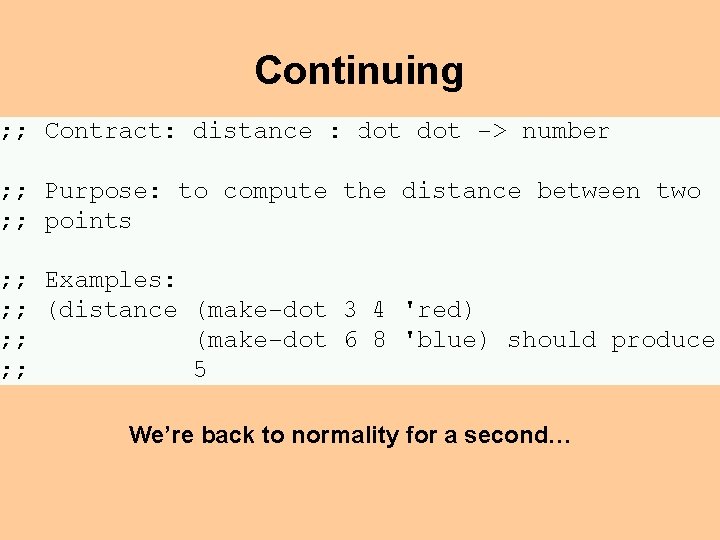 Continuing

;; Contract: distance : dot dot -> number

;; Purpose: to compute the distance between two
;; points

;; Examples:
;; (distance (make-dot 3 4 'red)
;;           (make-dot 6 8 'blue) should produce
;;          5

We're back to normality for a second…